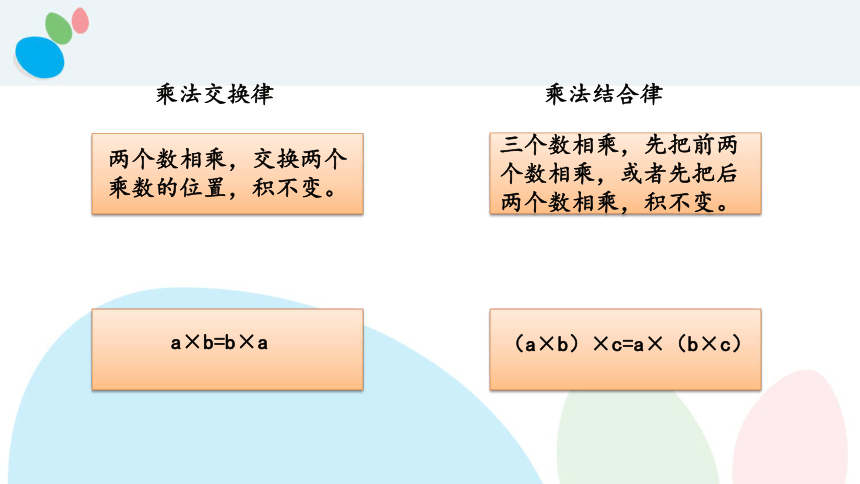 乘法交换律

两个数相乘，交换两个乘数的位置，积不变。

$a \times b = b \times a$

乘法结合律

三个数相乘，先把前两个数相乘，或者先把后两个数相乘，积不变。

$(a \times b) \times c = a \times (b \times c)$